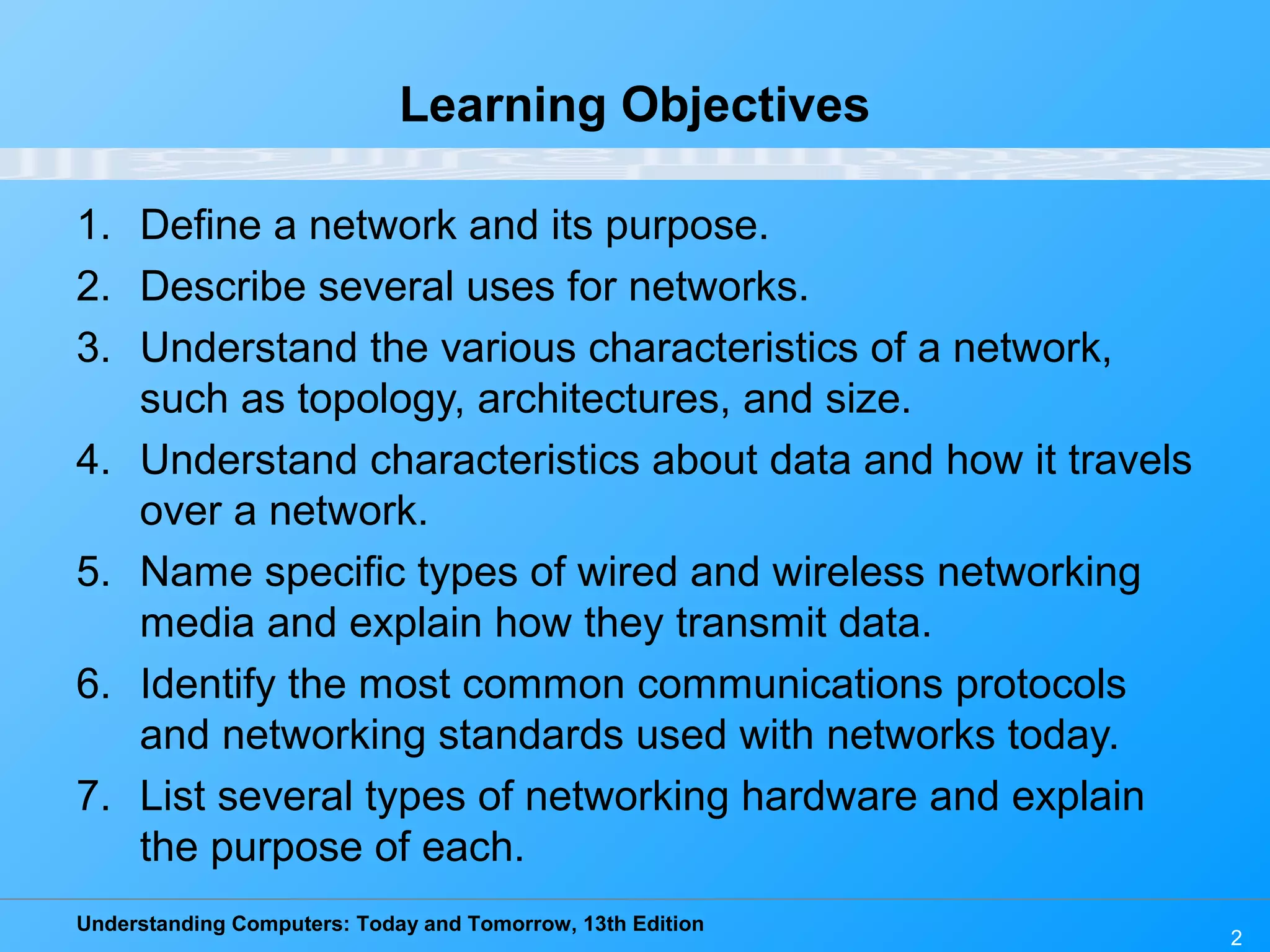 Learning Objectives

1. Define a network and its purpose.
2. Describe several uses for networks.
3. Understand the various characteristics of a network, such as topology, architectures, and size.
4. Understand characteristics about data and how it travels over a network.
5. Name specific types of wired and wireless networking media and explain how they transmit data.
6. Identify the most common communications protocols and networking standards used with networks today.
7. List several types of networking hardware and explain the purpose of each.

Understanding Computers: Today and Tomorrow, 13th Edition

2